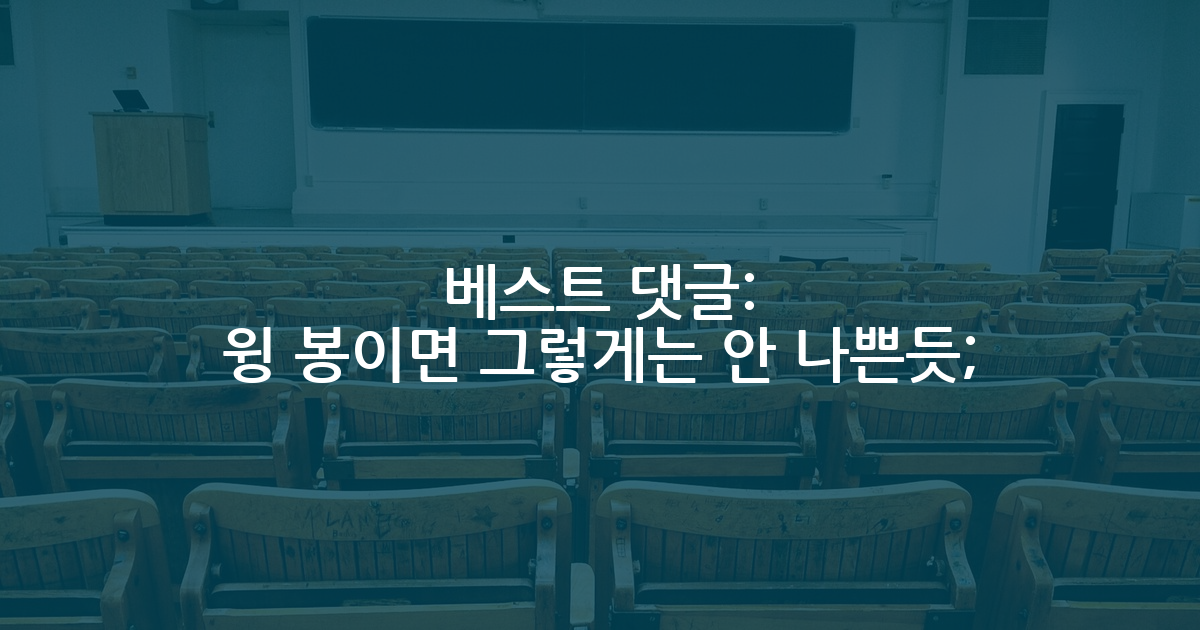 베스트 댓글:
윙 봉이면 그렇게는 안 나쁜듯;